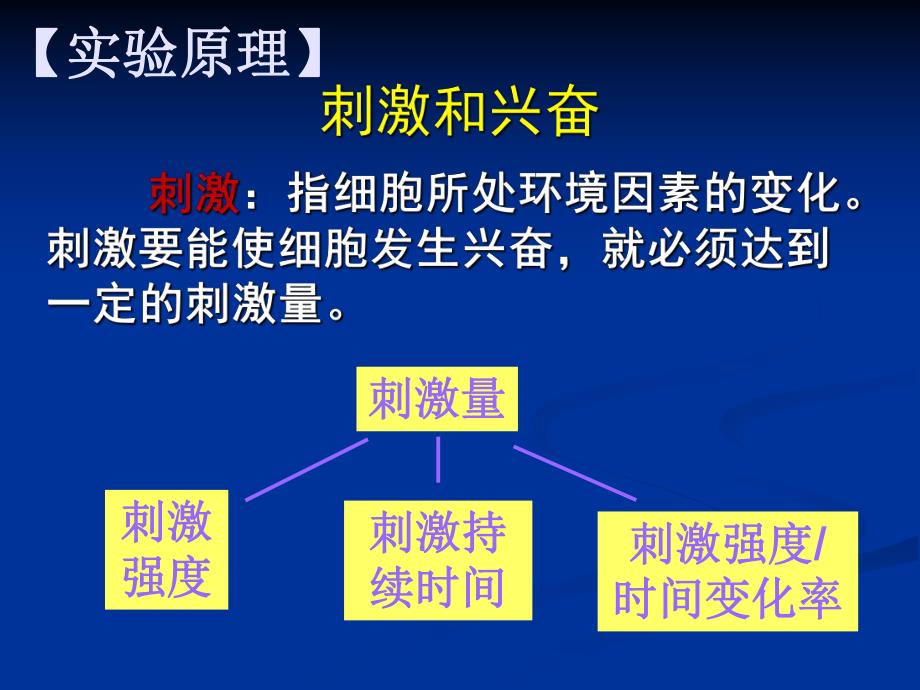 【实验原理】

刺激和兴奋

刺激：指细胞所处环境因素的变化。刺激要能使细胞发生兴奋，就必须达到一定的刺激量。

刺激量

刺激强度

刺激持续时间

刺激强度/时间变化率